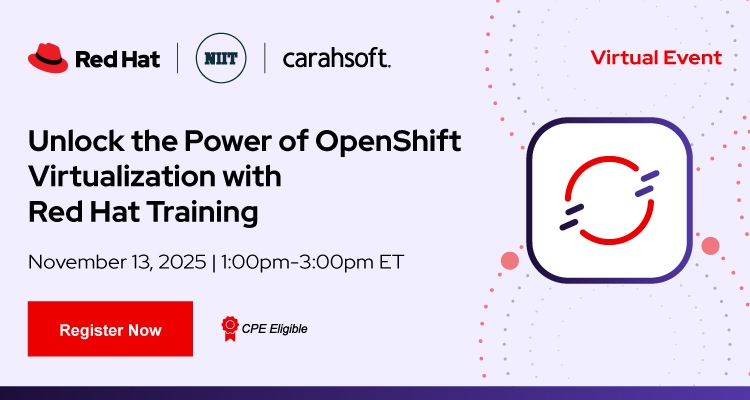 Red Hat | NIIT | carahsoft.

Virtual Event

Unlock the Power of OpenShift Virtualization with Red Hat Training

November 13, 2025 | 1:00pm-3:00pm ET

Register Now

CPE Eligible